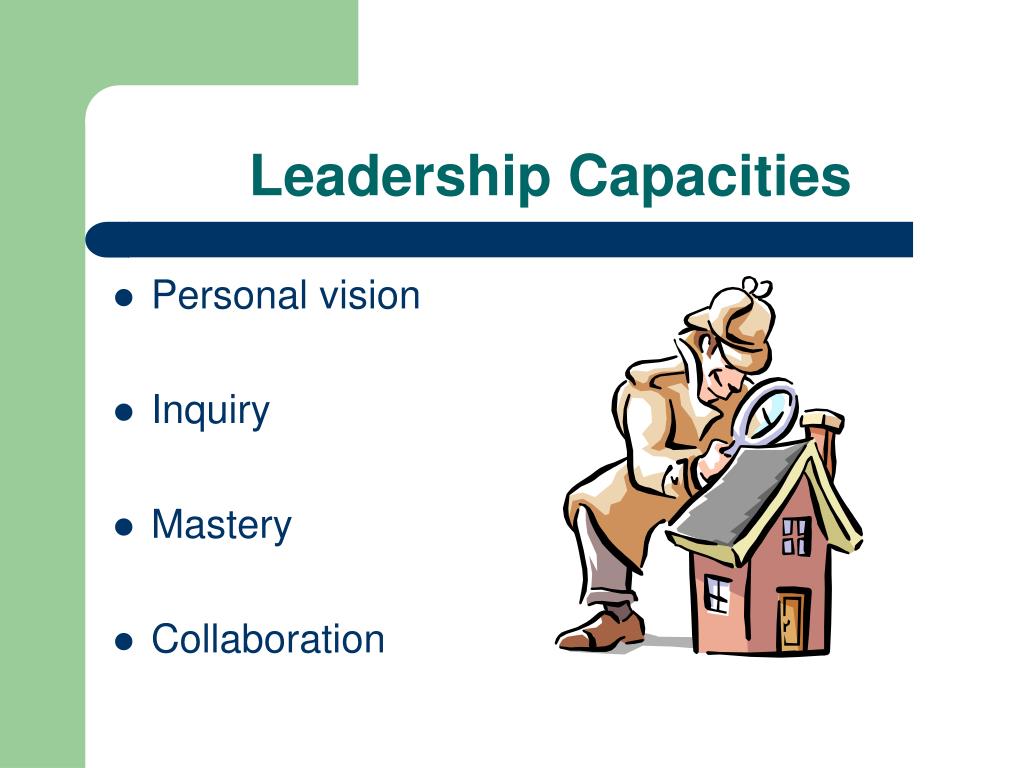 Leadership Capacities

- Personal vision
- Inquiry
- Mastery
- Collaboration